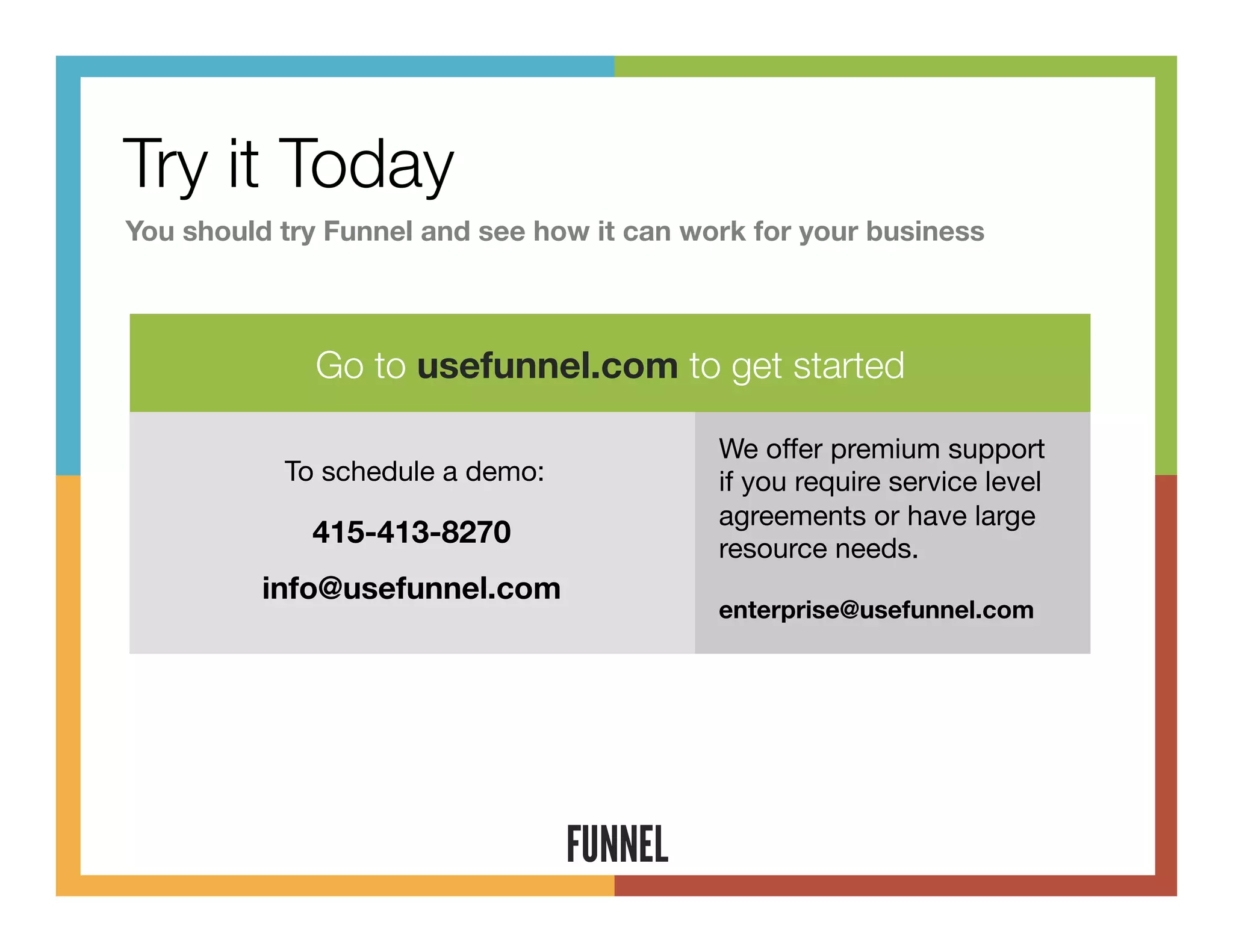 Try it Today

You should try Funnel and see how it can work for your business

Go to usefunnel.com to get started

To schedule a demo:

415-413-8270

info@usefunnel.com

We offer premium support if you require service level agreements or have large resource needs.

enterprise@usefunnel.com

FUNNEL